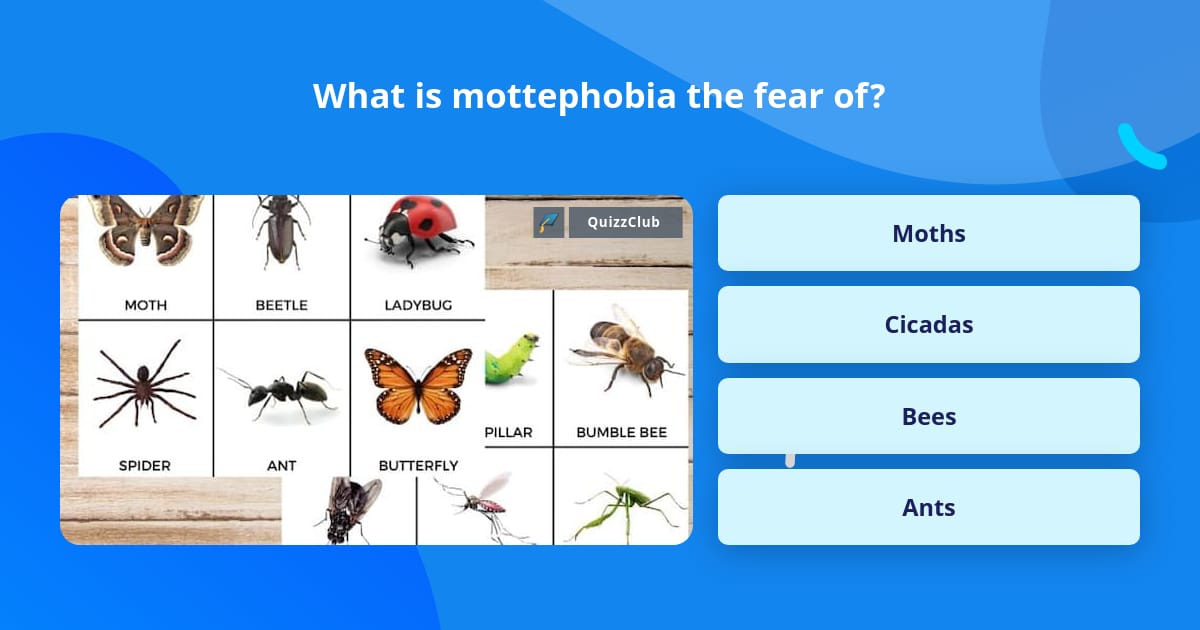 What is mottephobia the fear of?

QuizzClub

MOTH
BEETLE
LADYBUG
SPIDER
ANT
BUTTERFLY
PILLAR
BUMBLE BEE

Moths

Cicadas

Bees

Ants